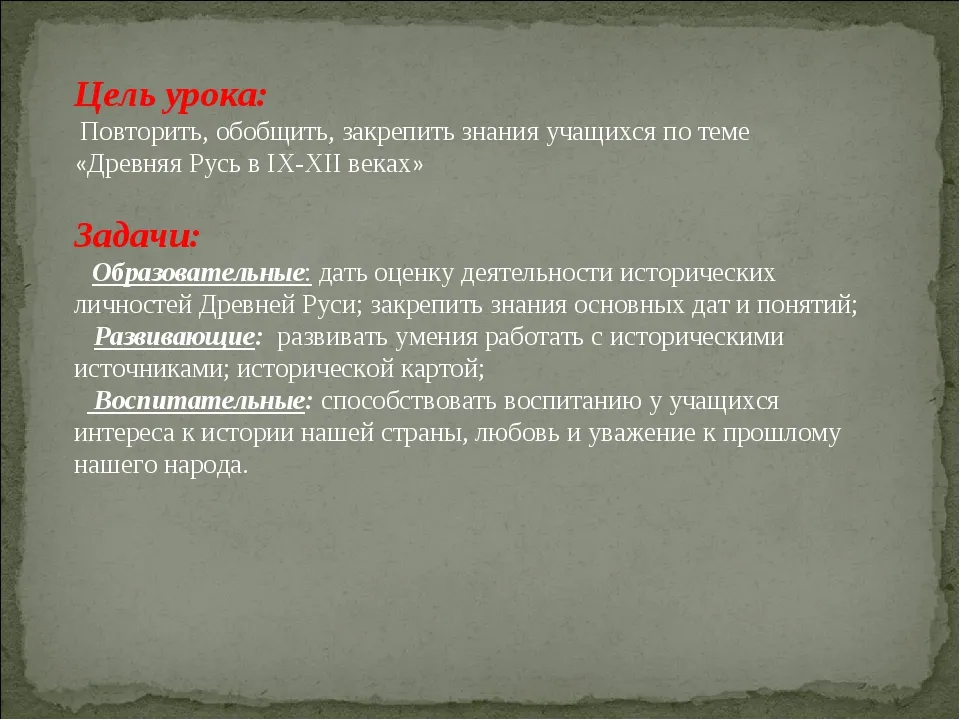 Цель урока:
Повторить, обобщить, закрепить знания учащихся по теме «Древняя Русь в IX-XII веках»

Задачи:
Образовательные: дать оценку деятельности исторических личностей Древней Руси; закрепить знания основных дат и понятий;
Развивающие: развивать умения работать с историческими источниками; исторической картой;
Воспитательные: способствовать воспитанию у учащихся интереса к истории нашей страны, любовь и уважение к прошлому нашего народа.